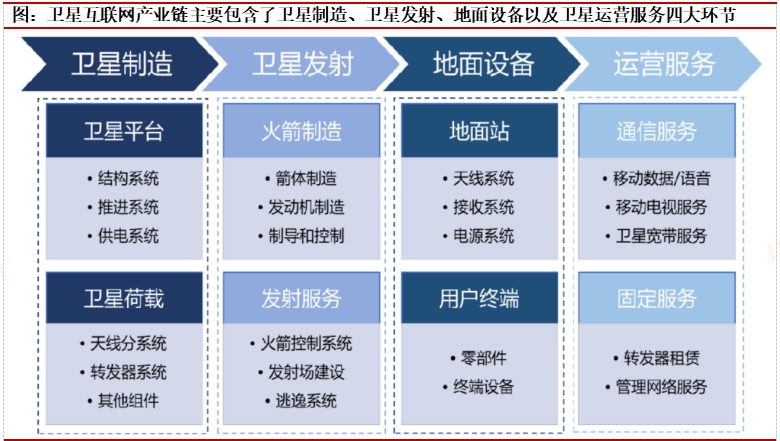 图：卫星互联网产业链主要包含了卫星制造、卫星发射、地面设备以及卫星运营服务四大环节

卫星制造

卫星平台
• 结构系统
• 推进系统
• 供电系统

卫星荷载
• 天线分系统
• 转发器系统
• 其他组件

卫星发射

火箭制造
• 箭体制造
• 发动机制造
• 制导和控制

发射服务
• 火箭控制系统
• 发射场建设
• 逃逸系统

地面设备

地面站
• 天线系统
• 接收系统
• 电源系统

用户终端
• 零部件
• 终端设备

运营服务

通信服务
• 移动数据/语音
• 移动电视服务
• 卫星宽带服务

固定服务
• 转发器租赁
• 管理网络服务